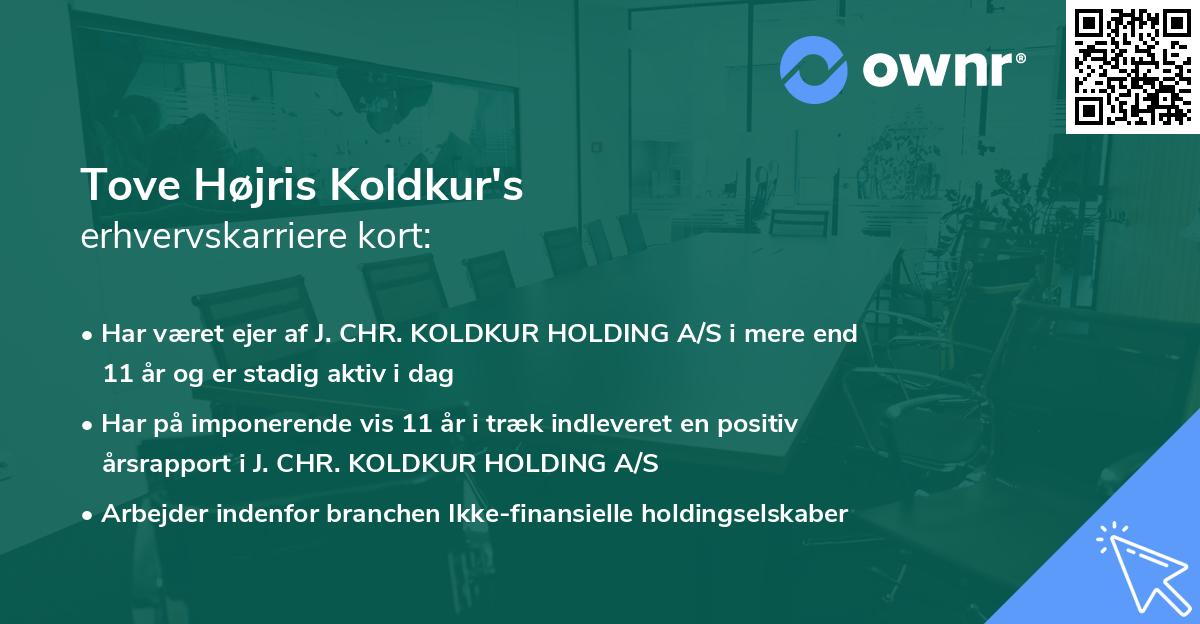 ownr®

Tove Højris Koldkur's
erhvervskarriere kort:

• Har været ejer af J. CHR. KOLDKUR HOLDING A/S i mere end 11 år og er stadig aktiv i dag

• Har på imponerende vis 11 år i træk indleveret en positiv årsrapport i J. CHR. KOLDKUR HOLDING A/S

• Arbejder indenfor branchen Ikke-finansielle holdingselskaber